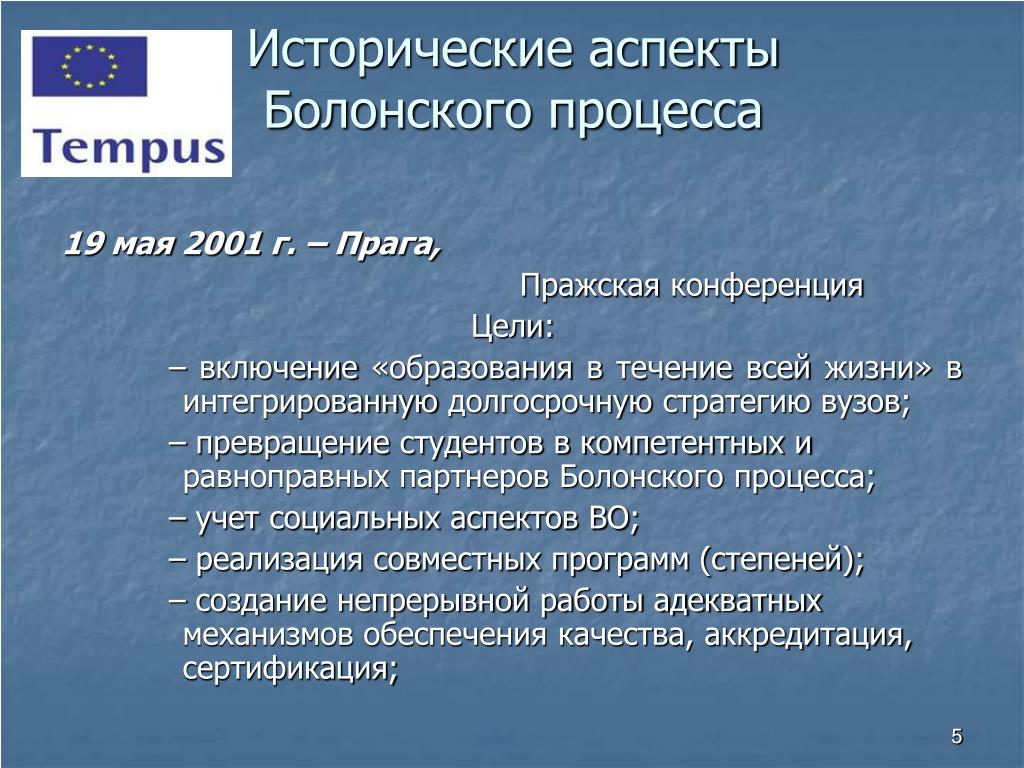 Tempus

Исторические аспекты Болонского процесса

19 мая 2001 г. – Прага,

Пражская конференция

Цели:

– включение «образования в течение всей жизни» в интегрированную долгосрочную стратегию вузов;

– превращение студентов в компетентных и равноправных партнеров Болонского процесса;

– учет социальных аспектов ВО;

– реализация совместных программ (степеней);

– создание непрерывной работы адекватных механизмов обеспечения качества, аккредитация, сертификация;

5